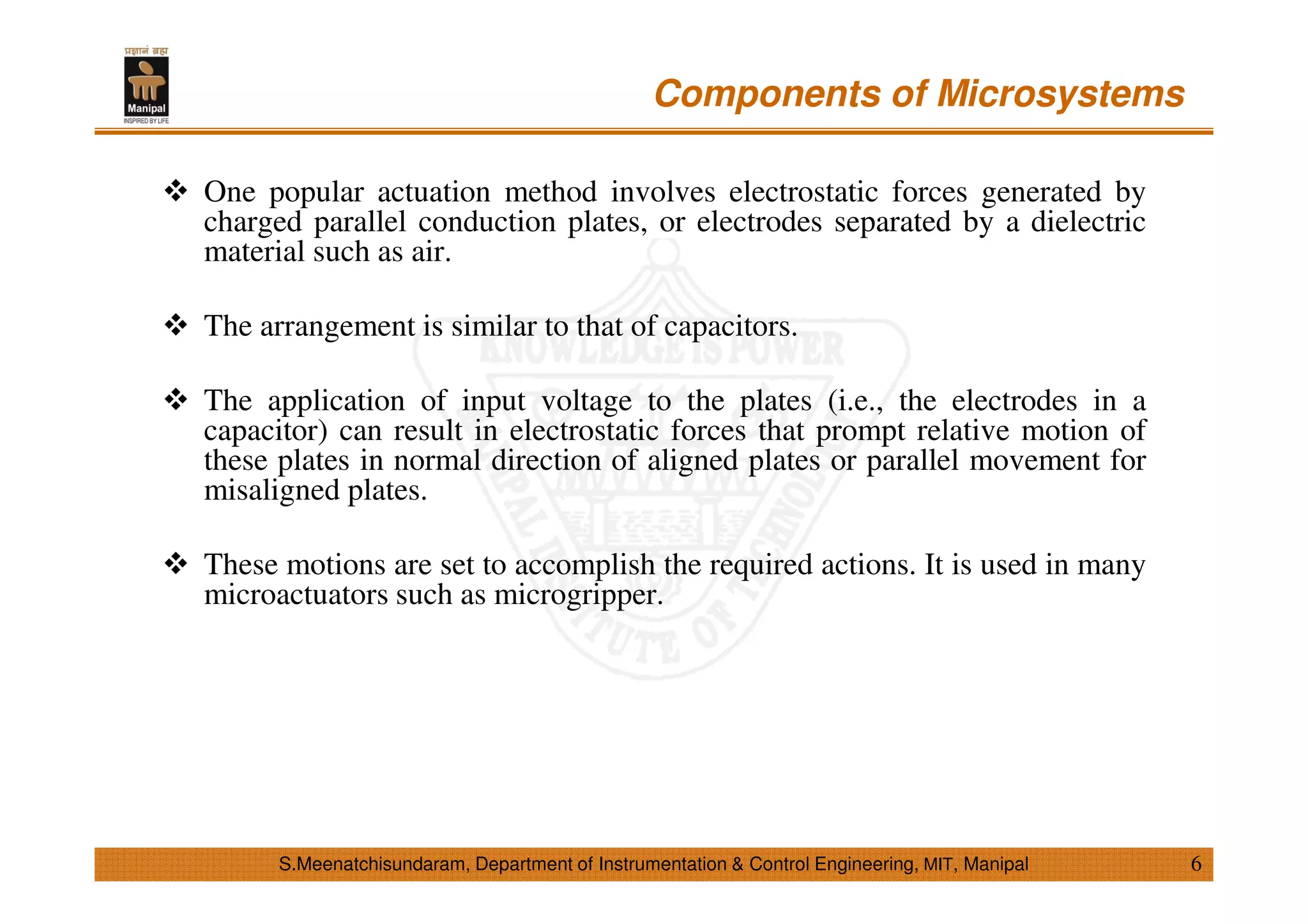 प्रज्ञानं ब्रह्म
Manipal
INSPIRED BY LIFE

Components of Microsystems

❖ One popular actuation method involves electrostatic forces generated by charged parallel conduction plates, or electrodes separated by a dielectric material such as air.

❖ The arrangement is similar to that of capacitors.

❖ The application of input voltage to the plates (i.e., the electrodes in a capacitor) can result in electrostatic forces that prompt relative motion of these plates in normal direction of aligned plates or parallel movement for misaligned plates.

❖ These motions are set to accomplish the required actions. It is used in many microactuators such as microgripper.

KNOWLEDGE IS POWER
MANIPAL INSTITUTE OF TECHNOLOGY

S.Meenatchisundaram, Department of Instrumentation & Control Engineering, MIT, Manipal 6